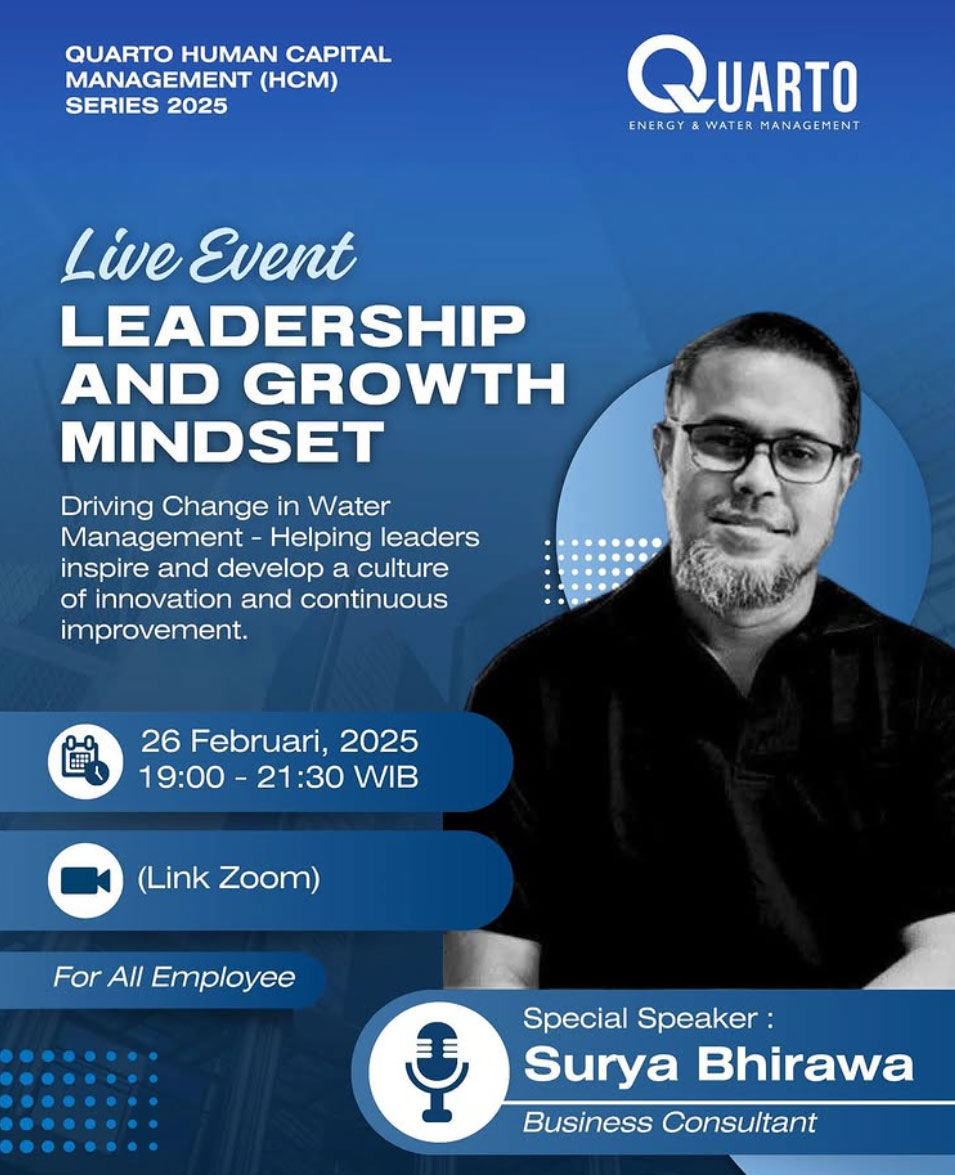 QUARTO HUMAN CAPITAL MANAGEMENT (HCM) SERIES 2025

QUARTO
ENERGY & WATER MANAGEMENT

Live Event
LEADERSHIP AND GROWTH MINDSET

Driving Change in Water Management - Helping leaders inspire and develop a culture of innovation and continuous improvement.

26 Februari, 2025
19:00 - 21:30 WIB

(Link Zoom)

For All Employee

Special Speaker :
Surya Bhirawa
Business Consultant